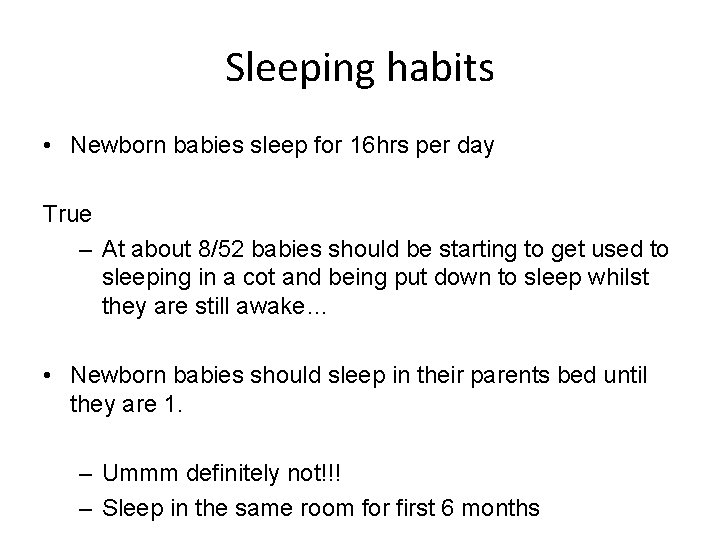 Sleeping habits

• Newborn babies sleep for 16hrs per day

True

– At about 8/52 babies should be starting to get used to sleeping in a cot and being put down to sleep whilst they are still awake…

• Newborn babies should sleep in their parents bed until they are 1.

– Ummm definitely not!!!
– Sleep in the same room for first 6 months